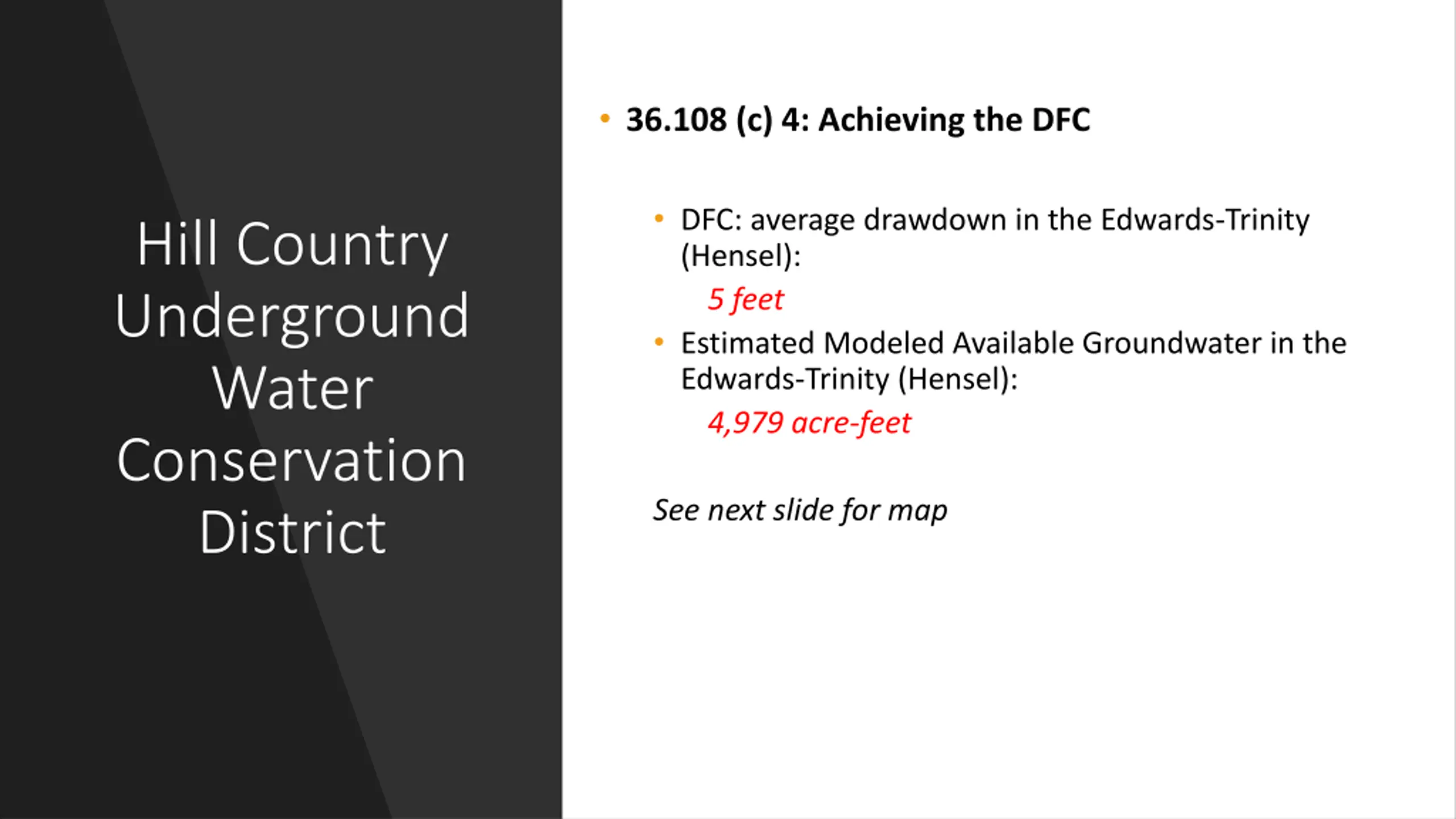 Hill Country Underground Water Conservation District

• 36.108 (c) 4: Achieving the DFC

• DFC: average drawdown in the Edwards-Trinity (Hensel):

5 feet

• Estimated Modeled Available Groundwater in the Edwards-Trinity (Hensel):

4,979 acre-feet

See next slide for map